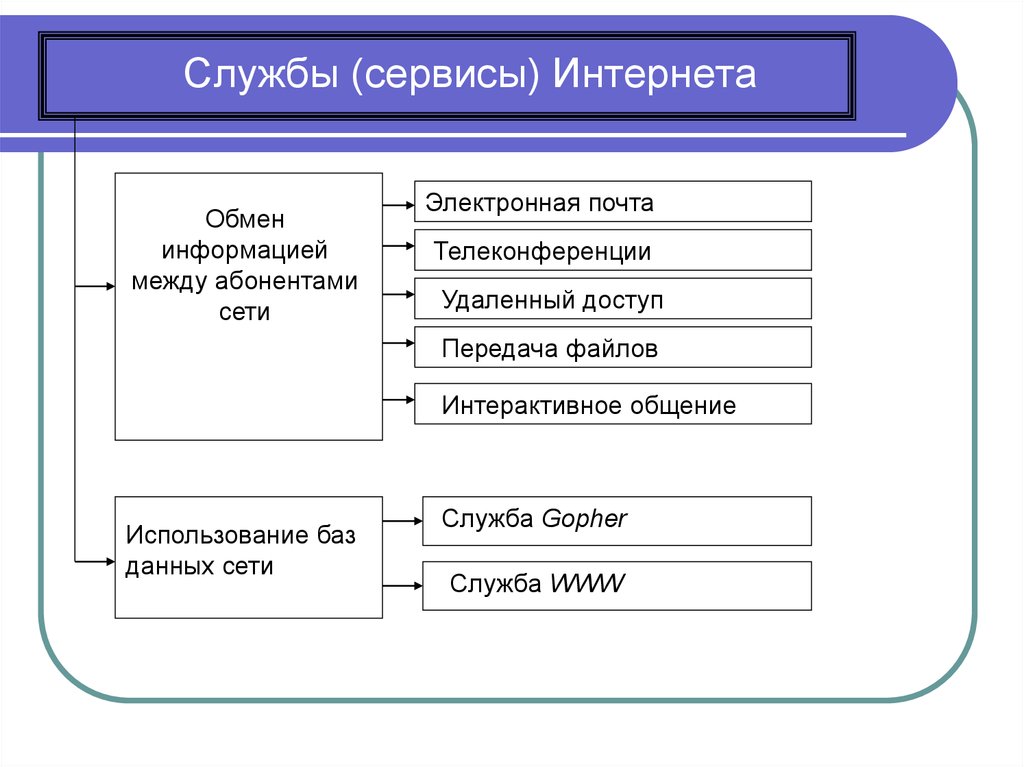 Службы (сервисы) Интернета

Обмен информацией между абонентами сети

Электронная почта

Телеконференции

Удаленный доступ

Передача файлов

Интерактивное общение

Использование баз данных сети

Служба Gopher

Служба WWW